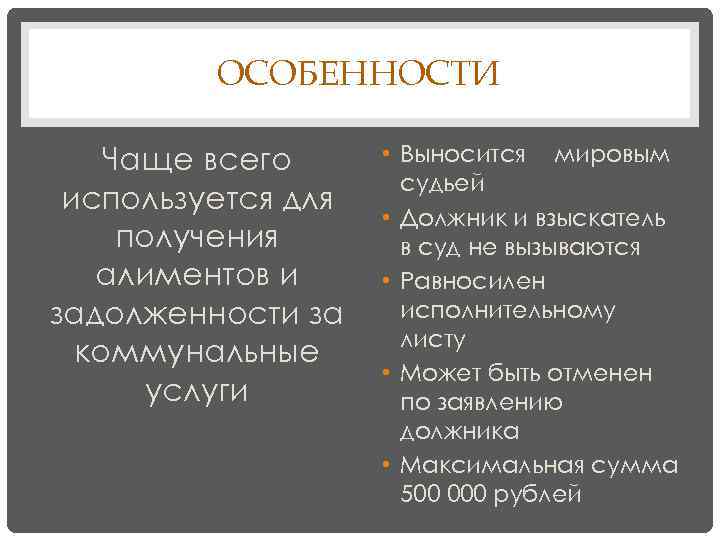 ОСОБЕННОСТИ

Чаще всего используется для получения алиментов и задолженности за коммунальные услуги

• Выносится мировым судьей
• Должник и взыскатель в суд не вызываются
• Равносилен исполнительному листу
• Может быть отменен по заявлению должника
• Максимальная сумма 500 000 рублей